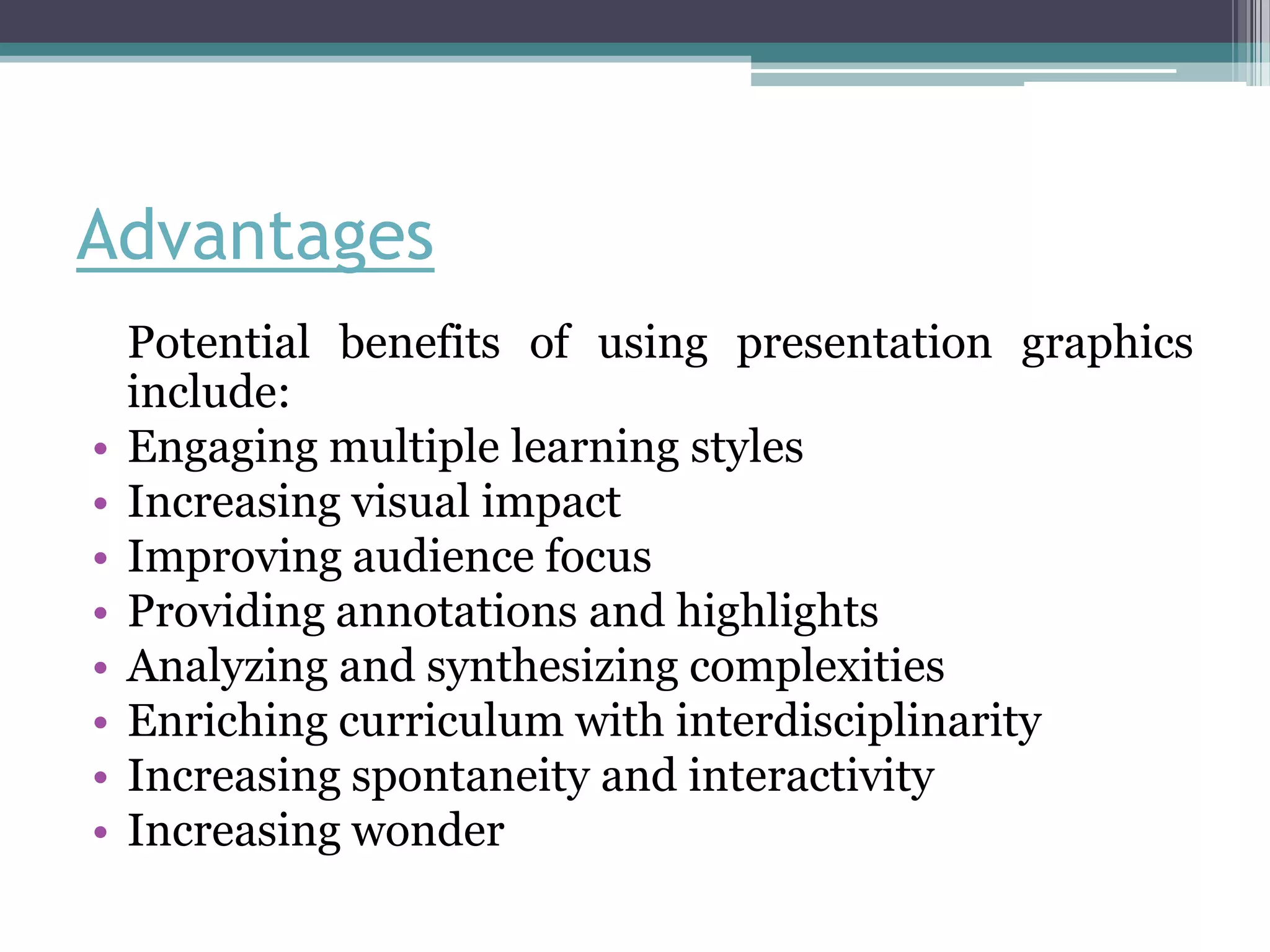 Advantages

Potential benefits of using presentation graphics include:

• Engaging multiple learning styles
• Increasing visual impact
• Improving audience focus
• Providing annotations and highlights
• Analyzing and synthesizing complexities
• Enriching curriculum with interdisciplinarity
• Increasing spontaneity and interactivity
• Increasing wonder